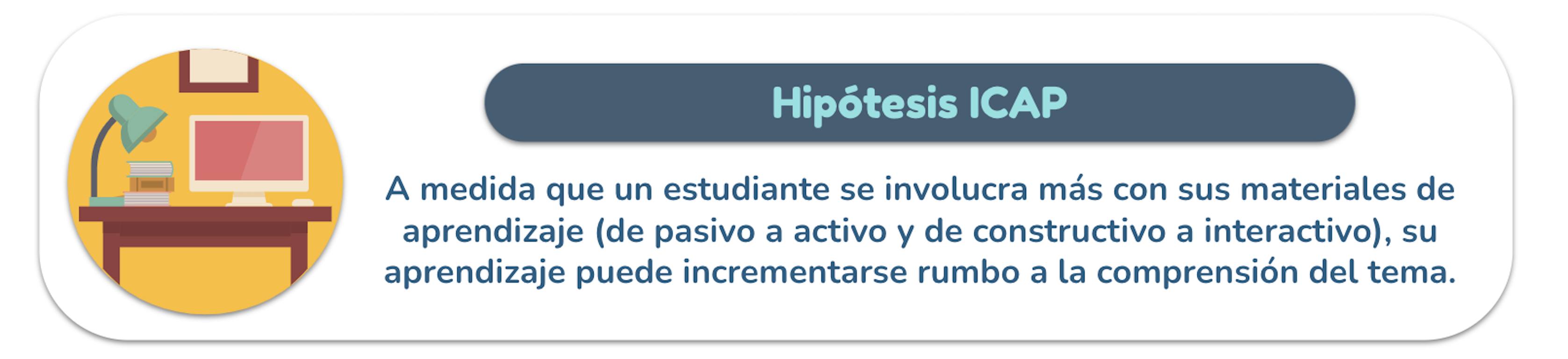 Hipótesis ICAP

A medida que un estudiante se involucra más con sus materiales de aprendizaje (de pasivo a activo y de constructivo a interactivo), su aprendizaje puede incrementarse rumbo a la comprensión del tema.